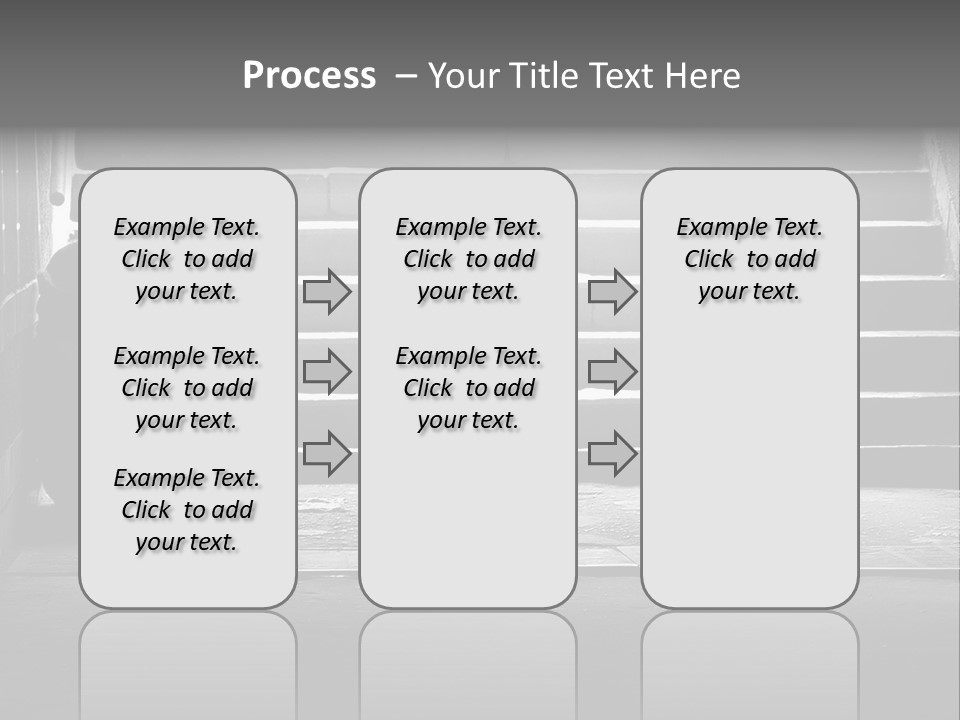 Process – Your Title Text Here

Example Text. Click to add your text.

Example Text. Click to add your text.

Example Text. Click to add your text.

Example Text. Click to add your text.

Example Text. Click to add your text.

Example Text. Click to add your text.